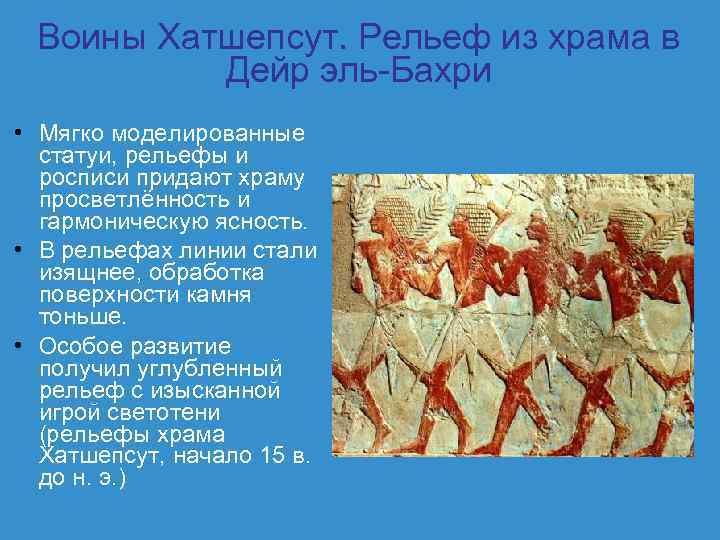 Воины Хатшепсут. Рельеф из храма в Дейр эль-Бахри

• Мягко моделированные статуи, рельефы и росписи придают храму просветлённость и гармоническую ясность.
• В рельефах линии стали изящнее, обработка поверхности камня тоньше.
• Особое развитие получил углубленный рельеф с изысканной игрой светотени (рельефы храма Хатшепсут, начало 15 в. до н. э.)